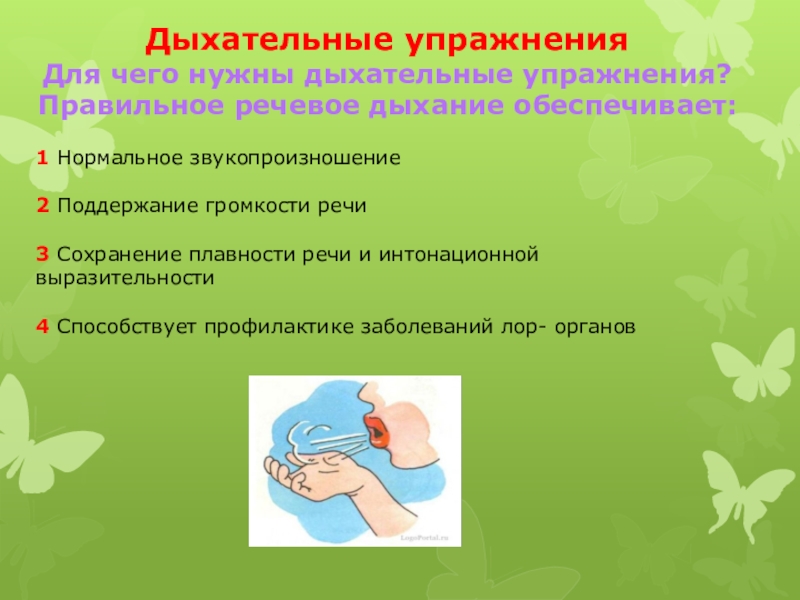 Дыхательные упражнения
Для чего нужны дыхательные упражнения?
Правильное речевое дыхание обеспечивает:

1 Нормальное звукопроизношение

2 Поддержание громкости речи

3 Сохранение плавности речи и интонационной выразительности

4 Способствует профилактике заболеваний лор- органов

LogoPortal.ru